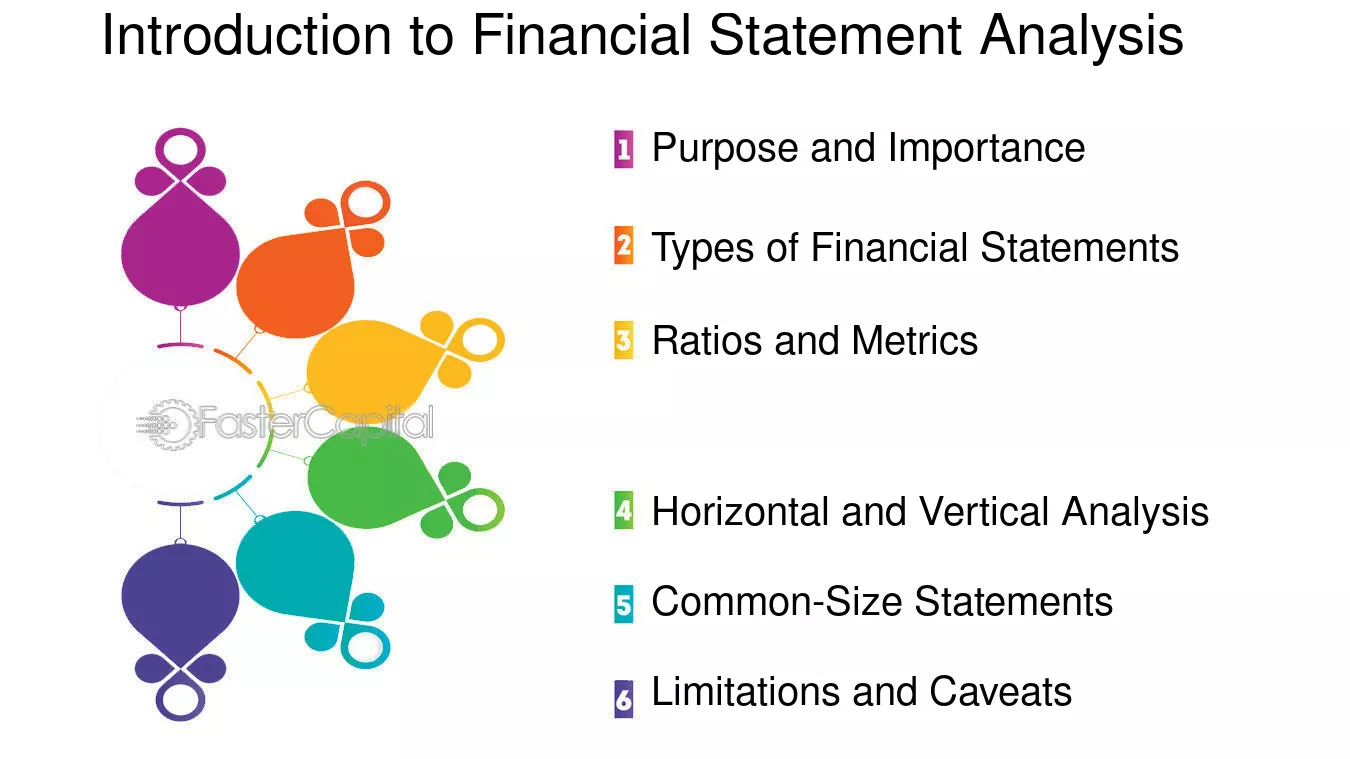 Introduction to Financial Statement Analysis

1 Purpose and Importance

2 Types of Financial Statements

3 Ratios and Metrics

4 Horizontal and Vertical Analysis

5 Common-Size Statements

6 Limitations and Caveats

FasterCapital